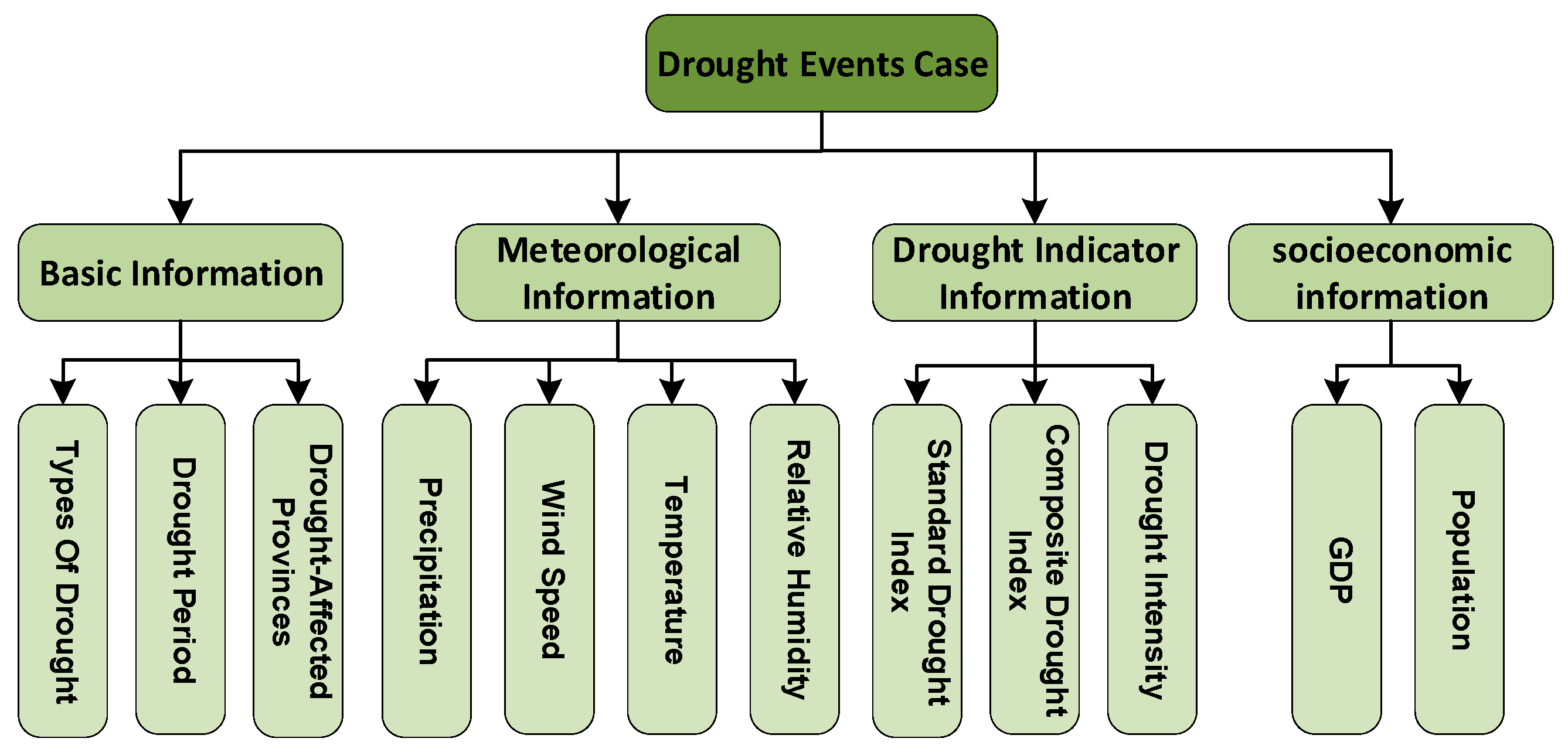 Drought Events Case

Basic Information

Meteorological Information

Drought Indicator Information

socioeconomic information

Types Of Drought

Drought Period

Drought-Affected Provinces

Precipitation

Wind Speed

Temperature

Relative Humidity

Standard Drought Index

Composite Drought Index

Drought Intensity

GDP

Population